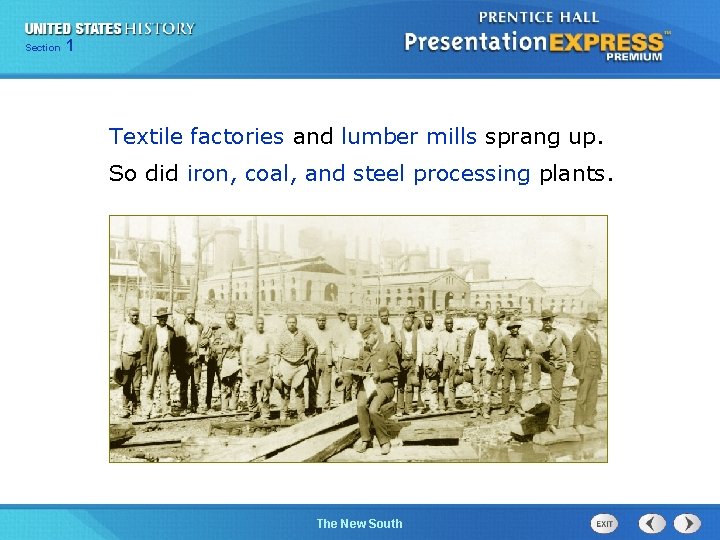 UNITED STATES HISTORY
Section 1

PRENTICE HALL
PresentationEXPRESS™
PREMIUM

Textile factories and lumber mills sprang up.
So did iron, coal, and steel processing plants.

The New South

EXIT